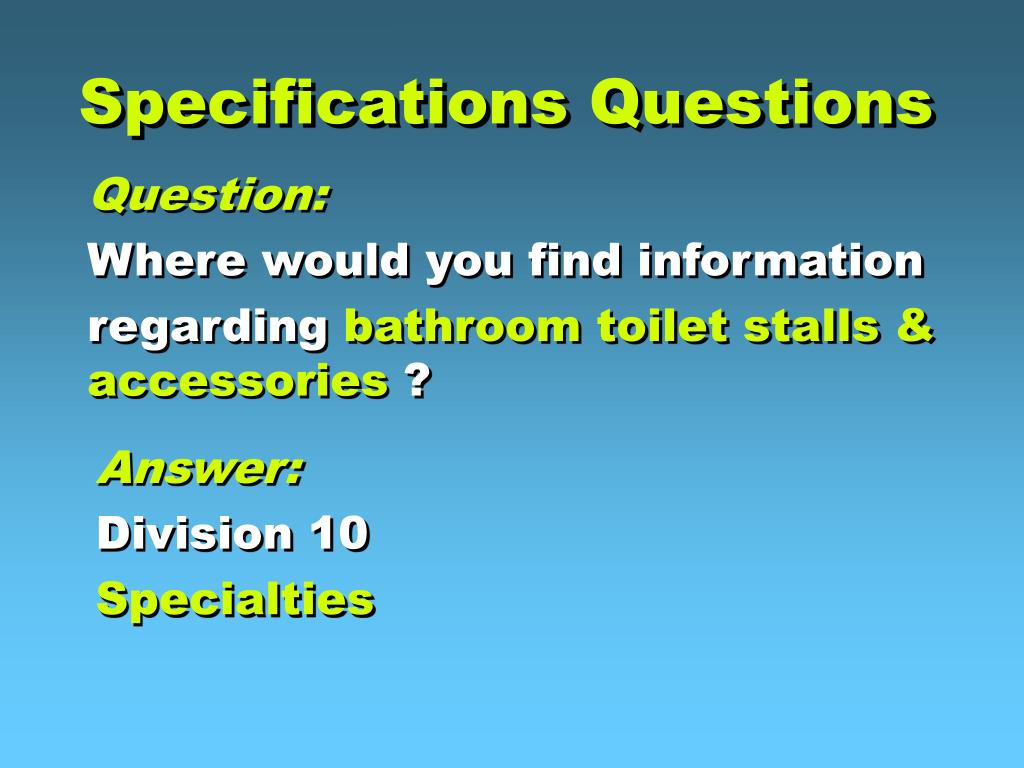 Specifications Questions

Question:

Where would you find information regarding bathroom toilet stalls & accessories ?

Answer:

Division 10

Specialties